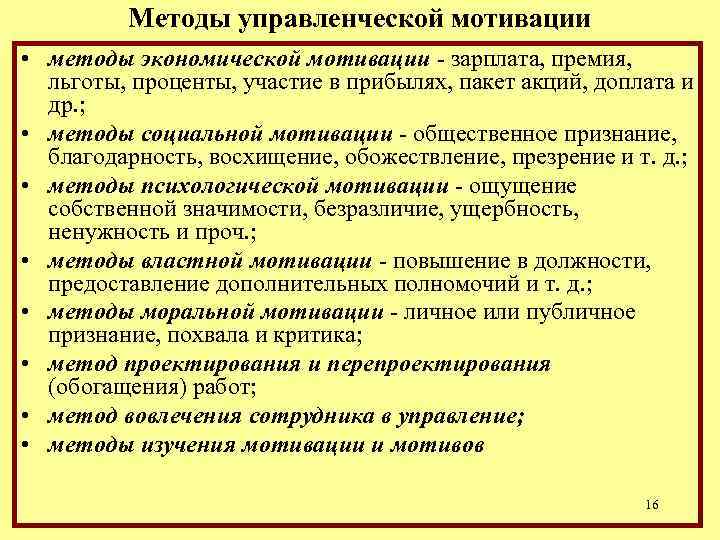 Методы управленческой мотивации

• методы экономической мотивации - зарплата, премия, льготы, проценты, участие в прибылях, пакет акций, доплата и др.;
• методы социальной мотивации - общественное признание, благодарность, восхищение, обожествление, презрение и т. д.;
• методы психологической мотивации - ощущение собственной значимости, безразличие, ущербность, ненужность и проч.;
• методы властной мотивации - повышение в должности, предоставление дополнительных полномочий и т. д.;
• методы моральной мотивации - личное или публичное признание, похвала и критика;
• метод проектирования и перепроектирования (обогащения) работ;
• метод вовлечения сотрудника в управление;
• методы изучения мотивации и мотивов

16